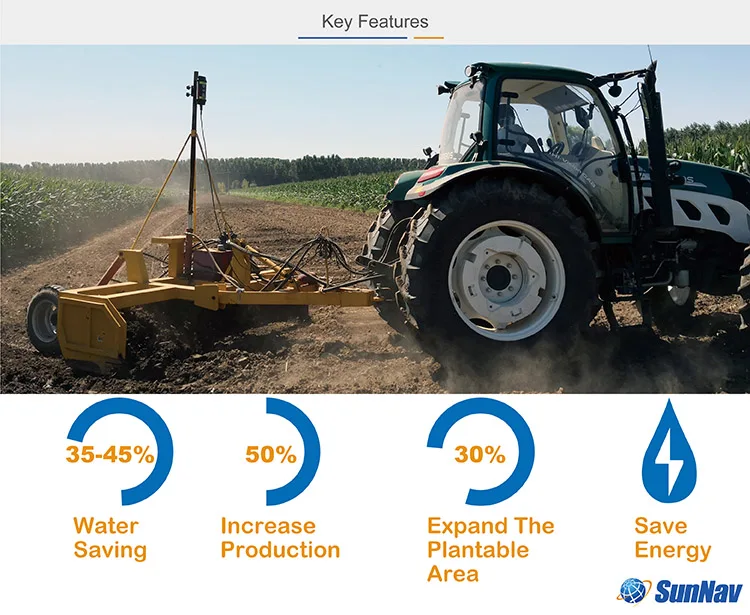 Key Features

35-45%

Water Saving

50%

Increase Production

30%

Expand The Plantable Area

Save Energy

SunNav